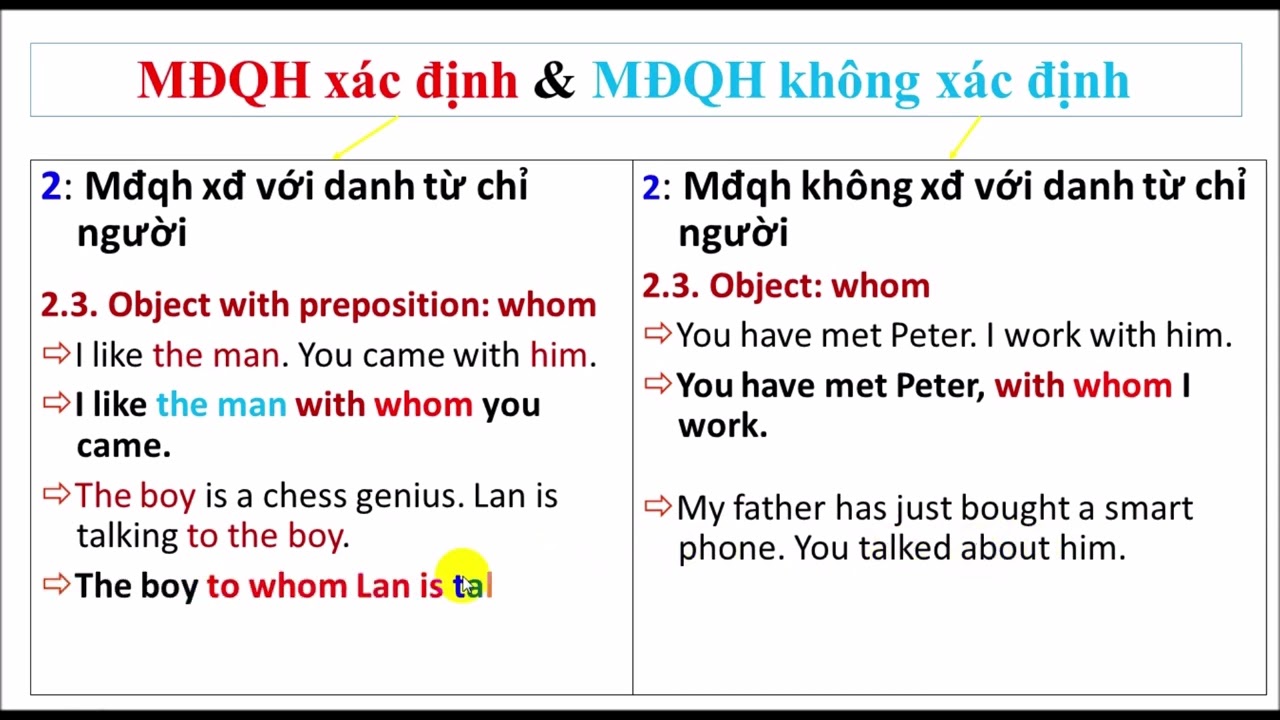 MĐQH xác định & MĐQH không xác định

2: Mđqh xđ với danh từ chỉ người

2.3. Object with preposition: whom

⇨ I like the man. You came with him.

⇨ I like the man with whom you came.

⇨ The boy is a chess genius. Lan is talking to the boy.

⇨ The boy to whom Lan is tal

2: Mđqh không xđ với danh từ chỉ người

2.3. Object: whom

⇨ You have met Peter. I work with him.

⇨ You have met Peter, with whom I work.

⇨ My father has just bought a smart phone. You talked about him.